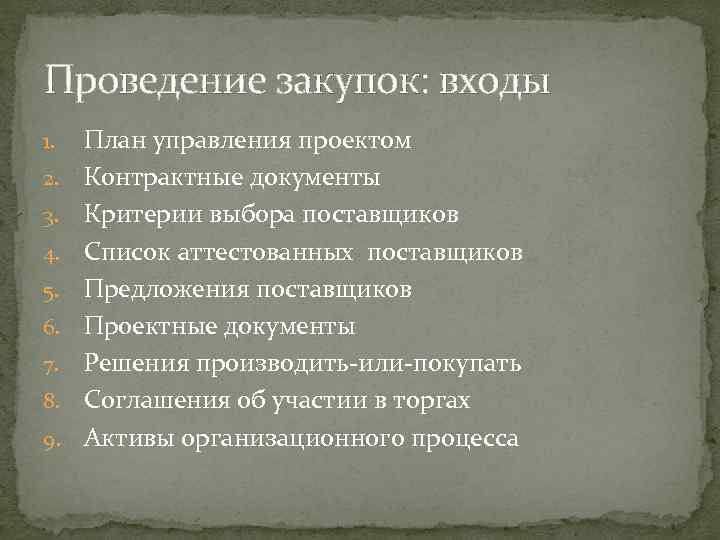 Проведение закупок: входы

1. План управления проектом
2. Контрактные документы
3. Критерии выбора поставщиков
4. Список аттестованных поставщиков
5. Предложения поставщиков
6. Проектные документы
7. Решения производить-или-покупать
8. Соглашения об участии в торгах
9. Активы организационного процесса